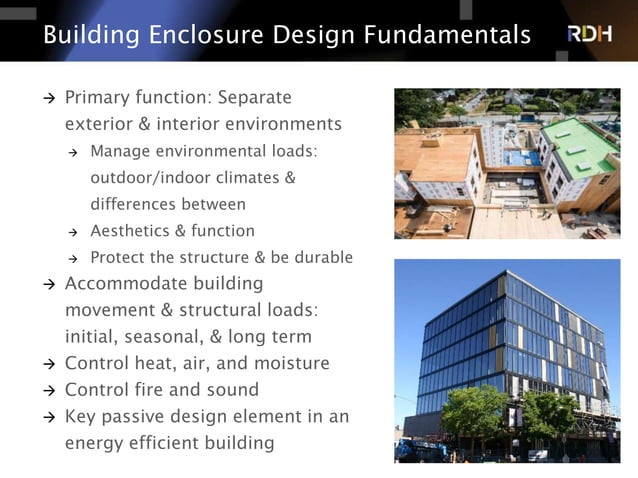 Building Enclosure Design Fundamentals

RDH

→ Primary function: Separate exterior & interior environments
→ Manage environmental loads: outdoor/indoor climates & differences between
→ Aesthetics & function
→ Protect the structure & be durable
→ Accommodate building movement & structural loads: initial, seasonal, & long term
→ Control heat, air, and moisture
→ Control fire and sound
→ Key passive design element in an energy efficient building